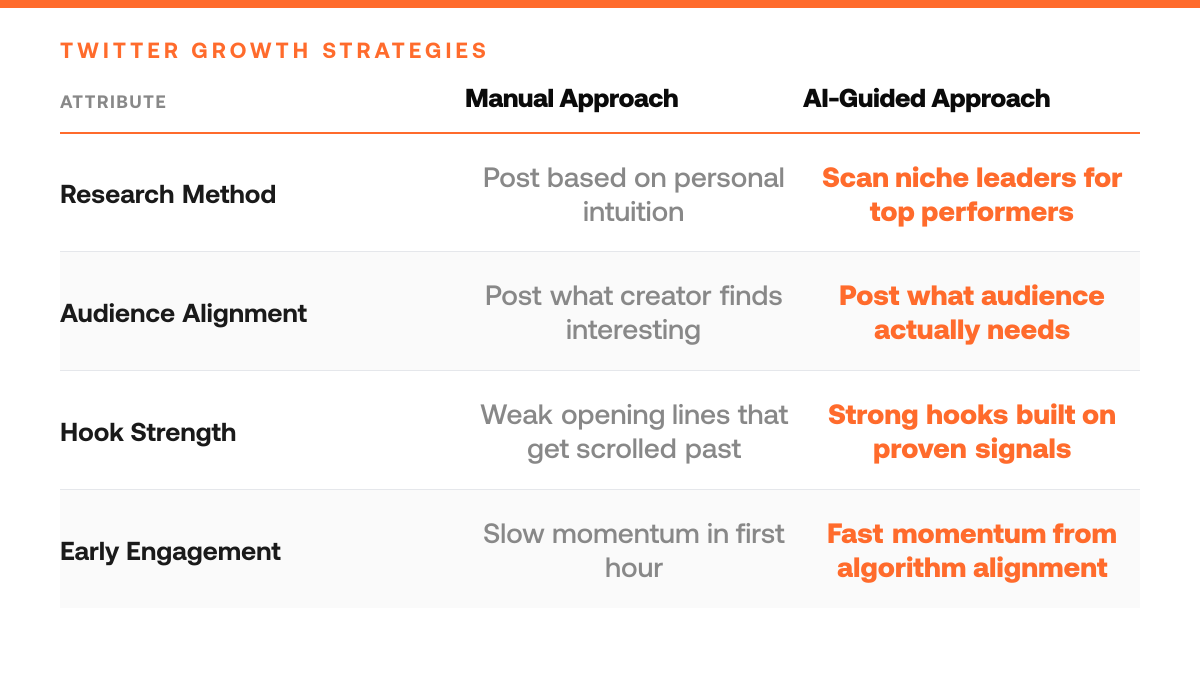 TWITTER GROWTH STRATEGIES

| ATTRIBUTE | Manual Approach | AI-Guided Approach |
|---|---|---|
| Research Method | Post based on personal intuition | Scan niche leaders for top performers |
| Audience Alignment | Post what creator finds interesting | Post what audience actually needs |
| Hook Strength | Weak opening lines that get scrolled past | Strong hooks built on proven signals |
| Early Engagement | Slow momentum in first hour | Fast momentum from algorithm alignment |